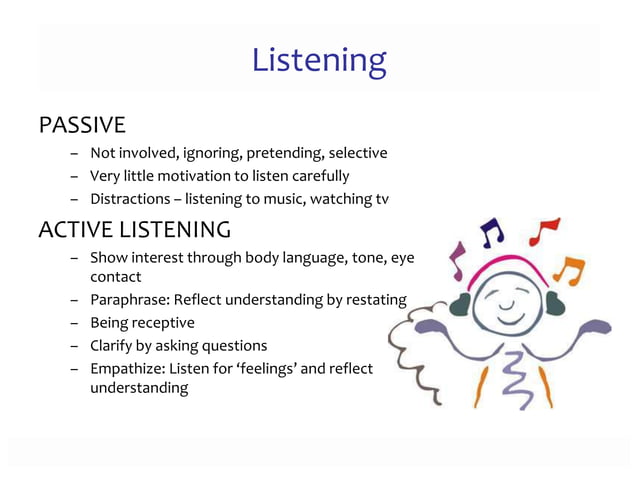 Listening

PASSIVE

– Not involved, ignoring, pretending, selective
– Very little motivation to listen carefully
– Distractions – listening to music, watching tv

ACTIVE LISTENING

– Show interest through body language, tone, eye contact
– Paraphrase: Reflect understanding by restating
– Being receptive
– Clarify by asking questions
– Empathize: Listen for 'feelings' and reflect understanding